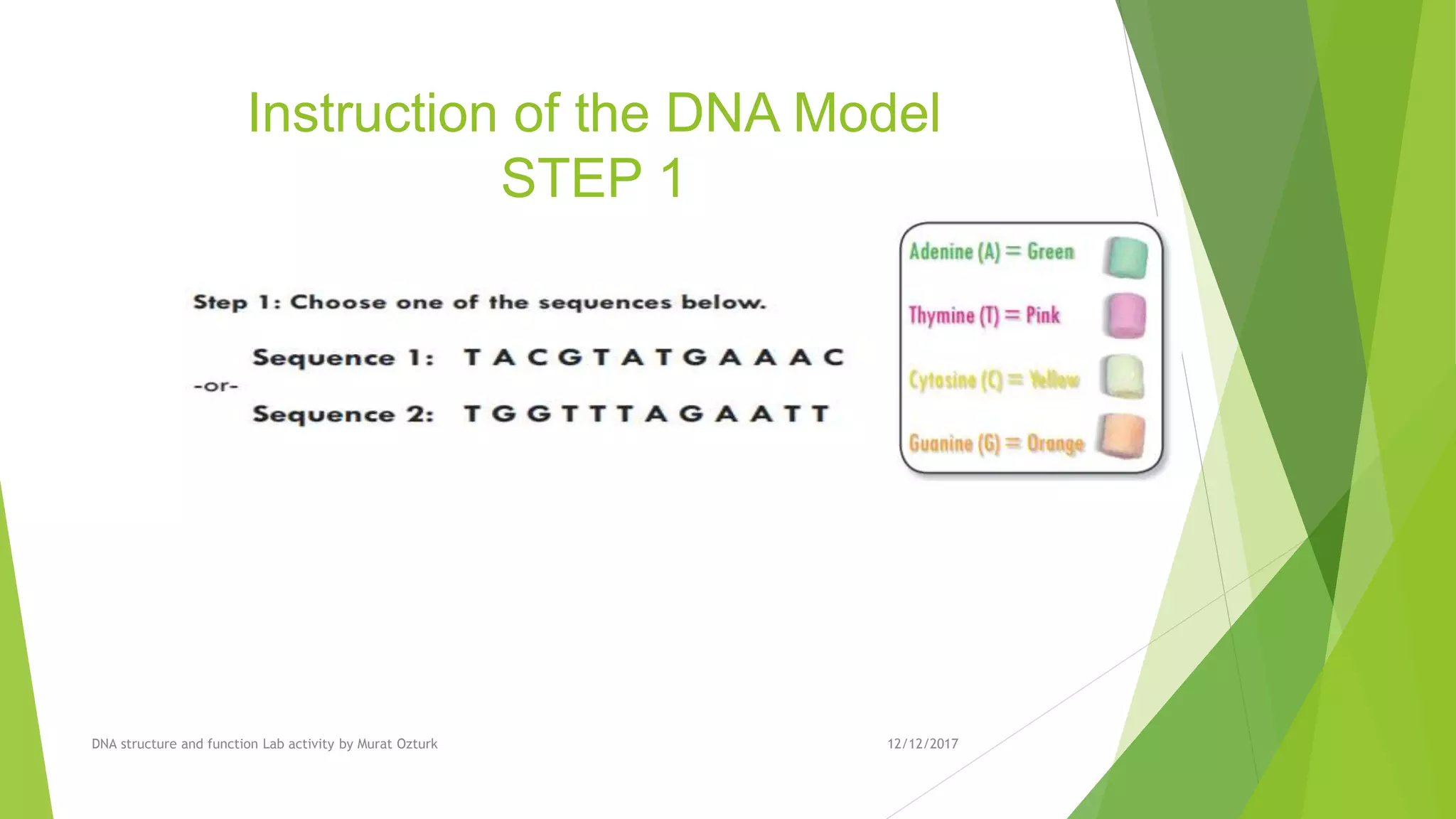 Instruction of the DNA Model
STEP 1

Step 1: Choose one of the sequences below.

Sequence 1: T A C G T A T G A A A C
-or-
Sequence 2: T G G T T T A G A A T T

Adenine (A) = Green

Thymine (T) = Pink

Cytosine (C) = Yellow

Guanine (G) = Orange

DNA structure and function Lab activity by Murat Ozturk

12/12/2017